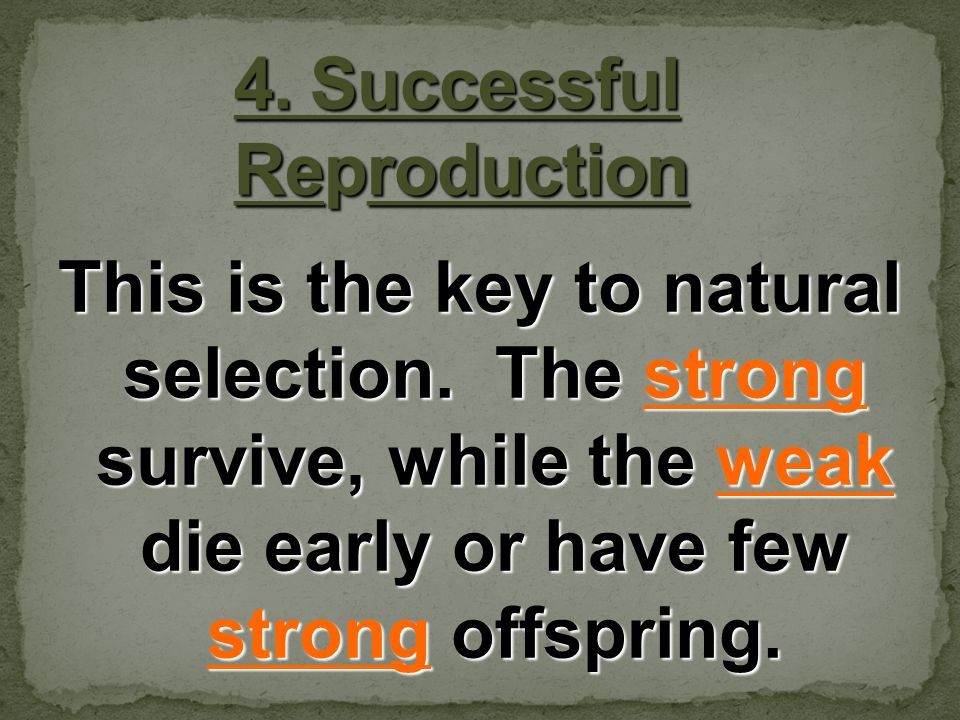 4. Successful Reproduction

This is the key to natural selection. The strong survive, while the weak die early or have few strong offspring.